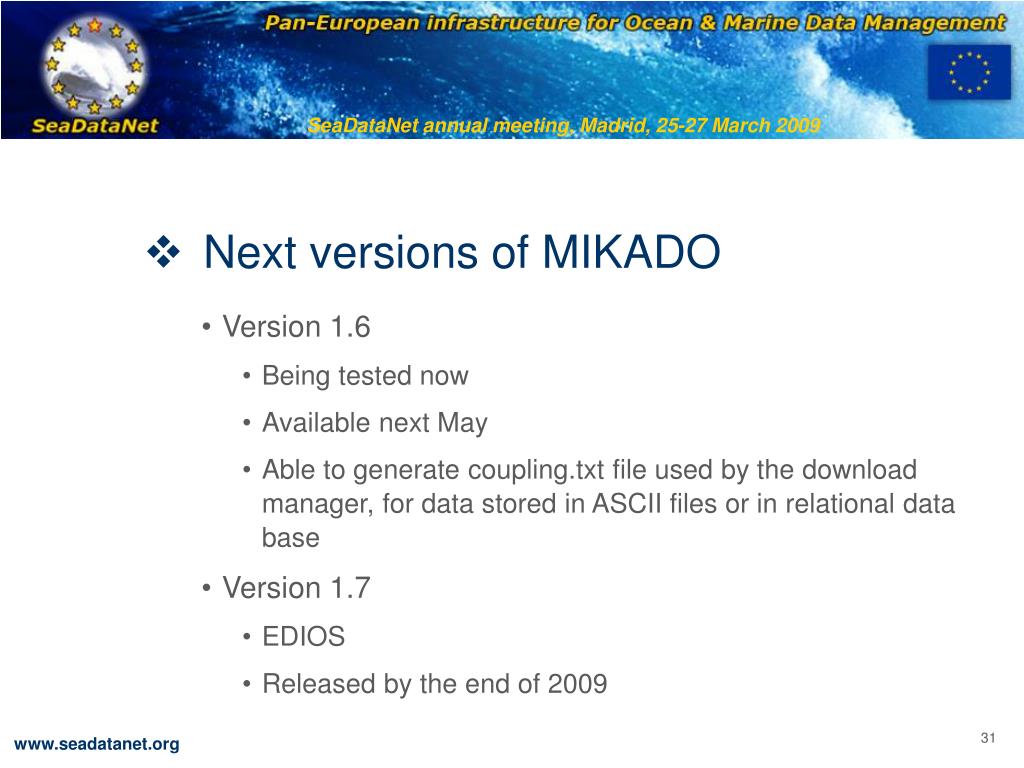 Pan-European infrastructure for Ocean & Marine Data Management

SeaDataNet

SeaDataNet annual meeting, Madrid, 25-27 March 2009

❖ Next versions of MIKADO

• Version 1.6
  • Being tested now
  • Available next May
  • Able to generate coupling.txt file used by the download manager, for data stored in ASCII files or in relational data base
• Version 1.7
  • EDIOS
  • Released by the end of 2009

www.seadatanet.org

31